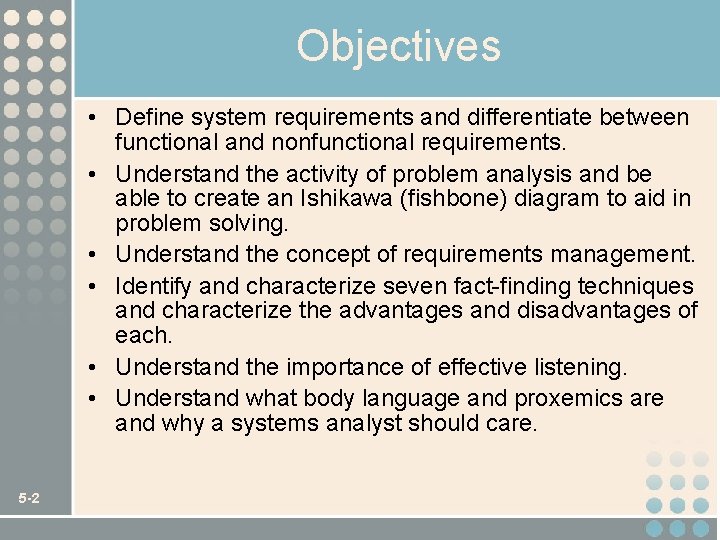 Objectives

• Define system requirements and differentiate between functional and nonfunctional requirements.

• Understand the activity of problem analysis and be able to create an Ishikawa (fishbone) diagram to aid in problem solving.

• Understand the concept of requirements management.

• Identify and characterize seven fact-finding techniques and characterize the advantages and disadvantages of each.

• Understand the importance of effective listening.

• Understand what body language and proxemics are and why a systems analyst should care.

5-2